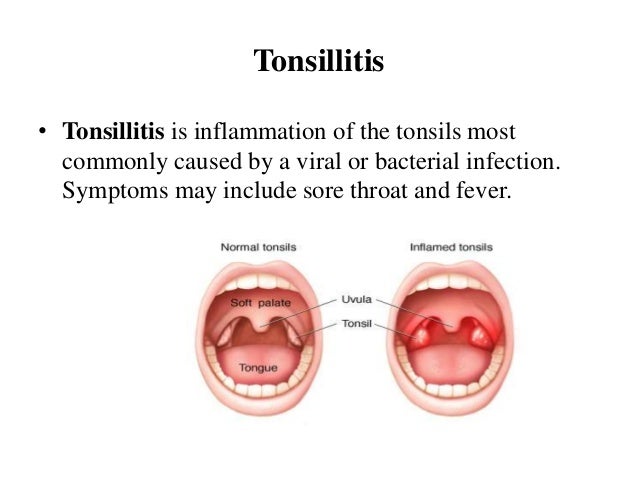 Tonsillitis

• Tonsillitis is inflammation of the tonsils most commonly caused by a viral or bacterial infection. Symptoms may include sore throat and fever.

Normal tonsils

Inflamed tonsils

Soft palate

Uvula

Tonsil

Tongue